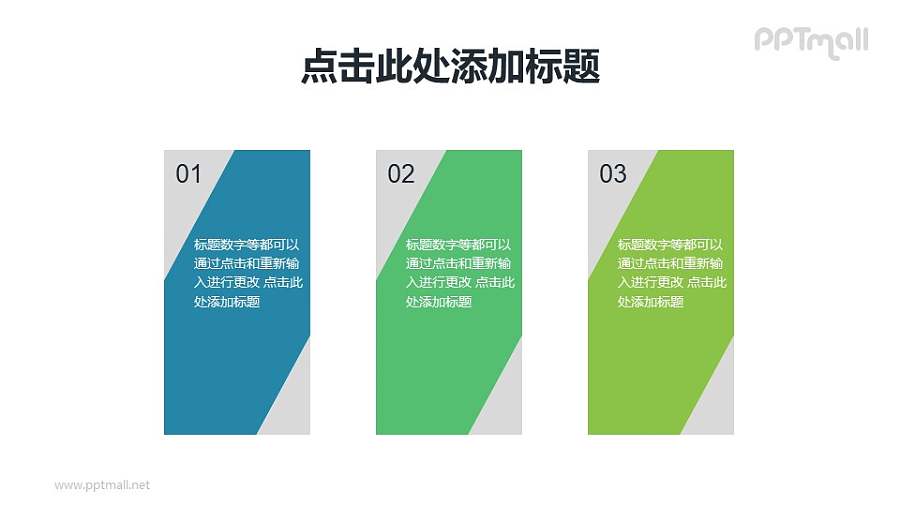 PPTmall

点击此处添加标题

01

标题数字等都可以通过点击和重新输入进行更改 点击此处添加标题

02

标题数字等都可以通过点击和重新输入进行更改 点击此处添加标题

03

标题数字等都可以通过点击和重新输入进行更改 点击此处添加标题

www.pptmall.net